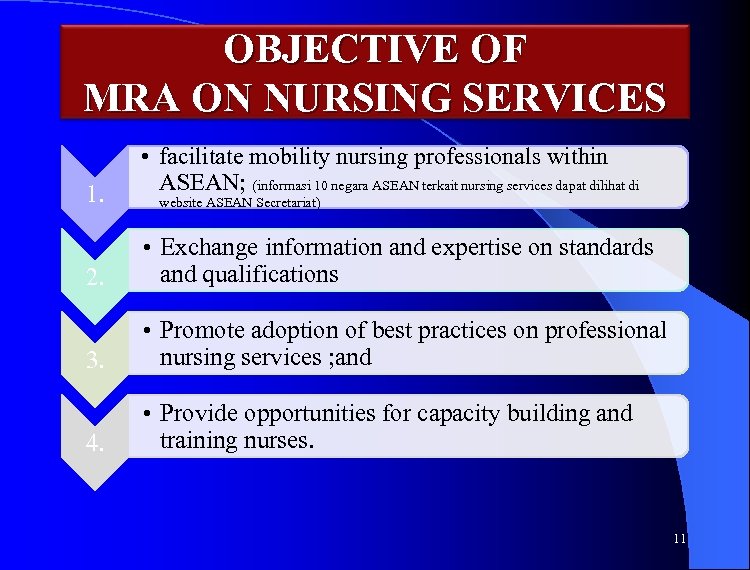 OBJECTIVE OF
MRA ON NURSING SERVICES

1.

• facilitate mobility nursing professionals within ASEAN; (informasi 10 negara ASEAN terkait nursing services dapat dilihat di website ASEAN Secretariat)

2.

• Exchange information and expertise on standards and qualifications

3.

• Promote adoption of best practices on professional nursing services ;and

4.

• Provide opportunities for capacity building and training nurses.

11